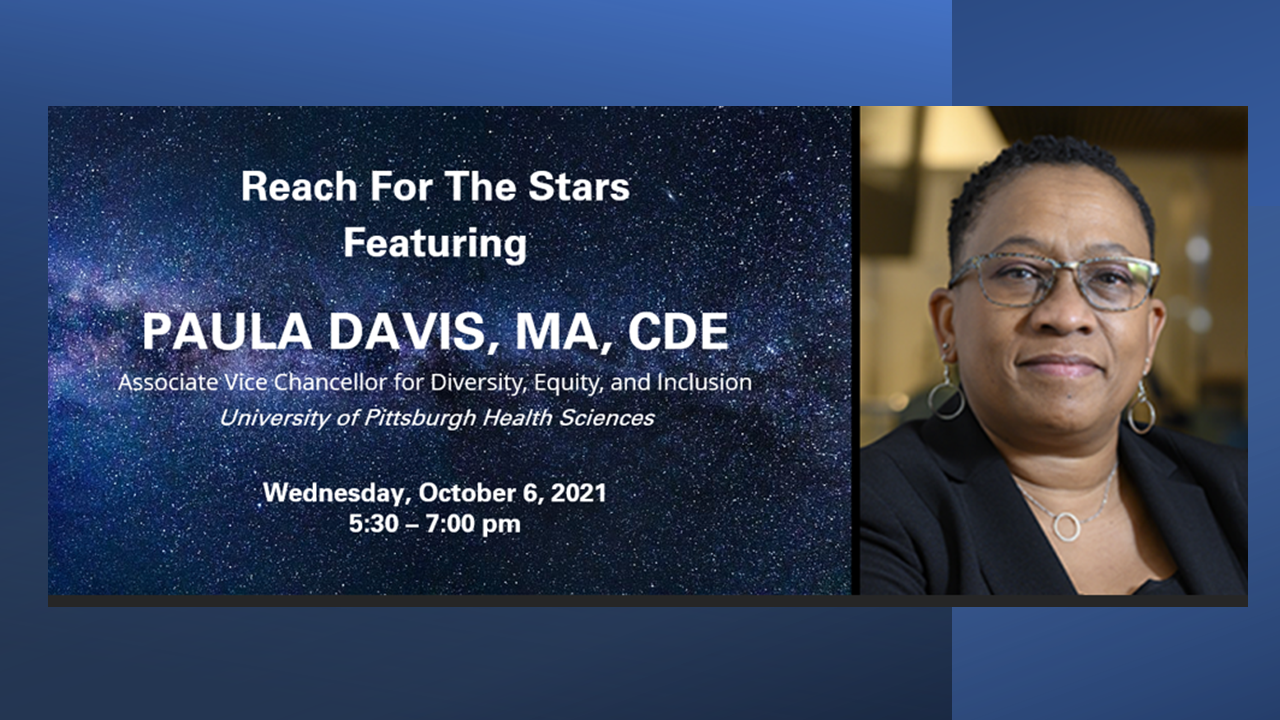 Reach For The Stars
Featuring

PAULA DAVIS, MA, CDE
Associate Vice Chancellor for Diversity, Equity, and Inclusion
University of Pittsburgh Health Sciences

Wednesday, October 6, 2021
5:30 – 7:00 pm